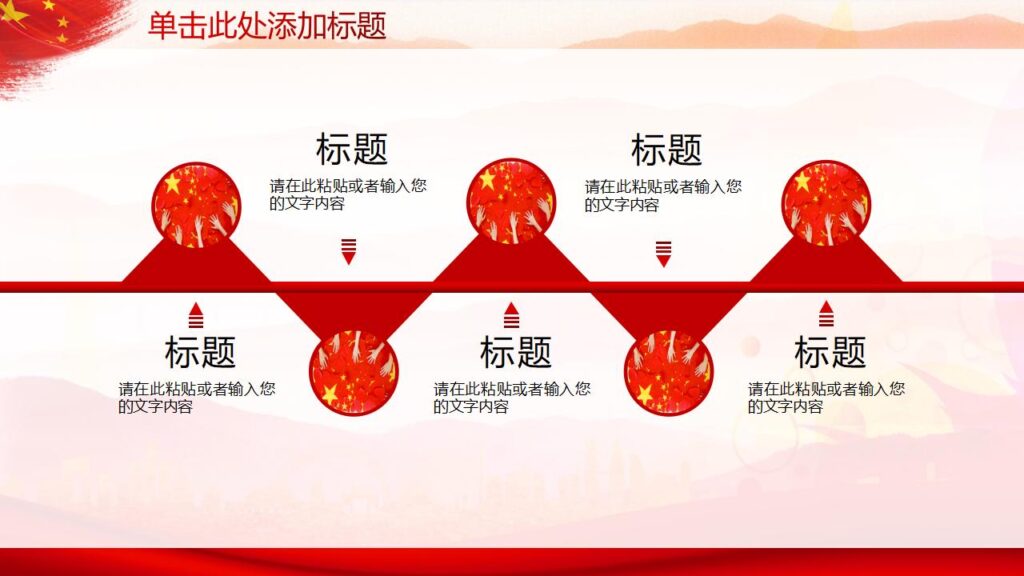 单击此处添加标题

标题
请在此粘贴或者输入您的文字内容

标题
请在此粘贴或者输入您的文字内容

标题
请在此粘贴或者输入您的文字内容

标题
请在此粘贴或者输入您的文字内容

标题
请在此粘贴或者输入您的文字内容